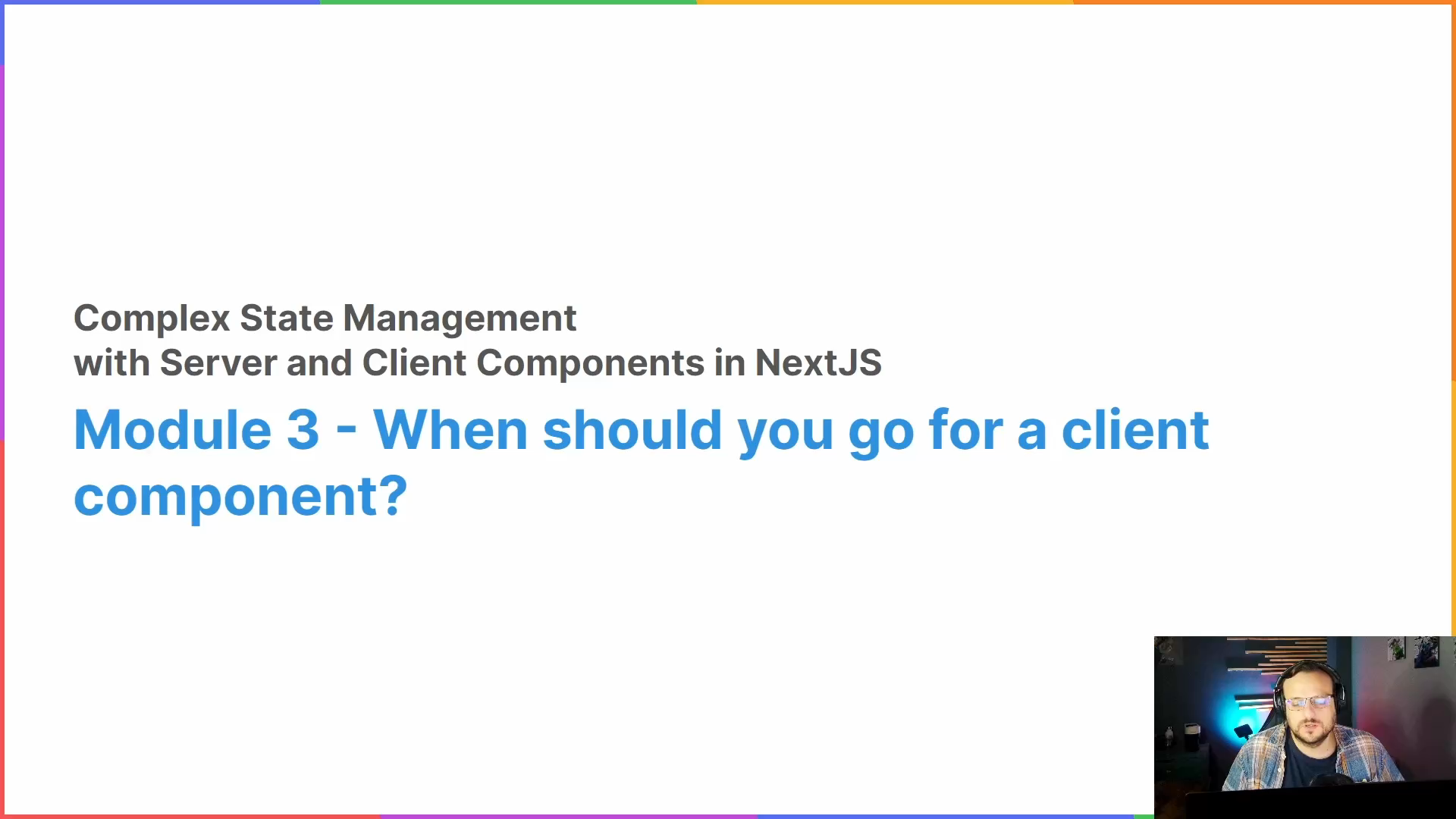 Complex State Management
with Server and Client Components in NextJS

Module 3 - When should you go for a client component?